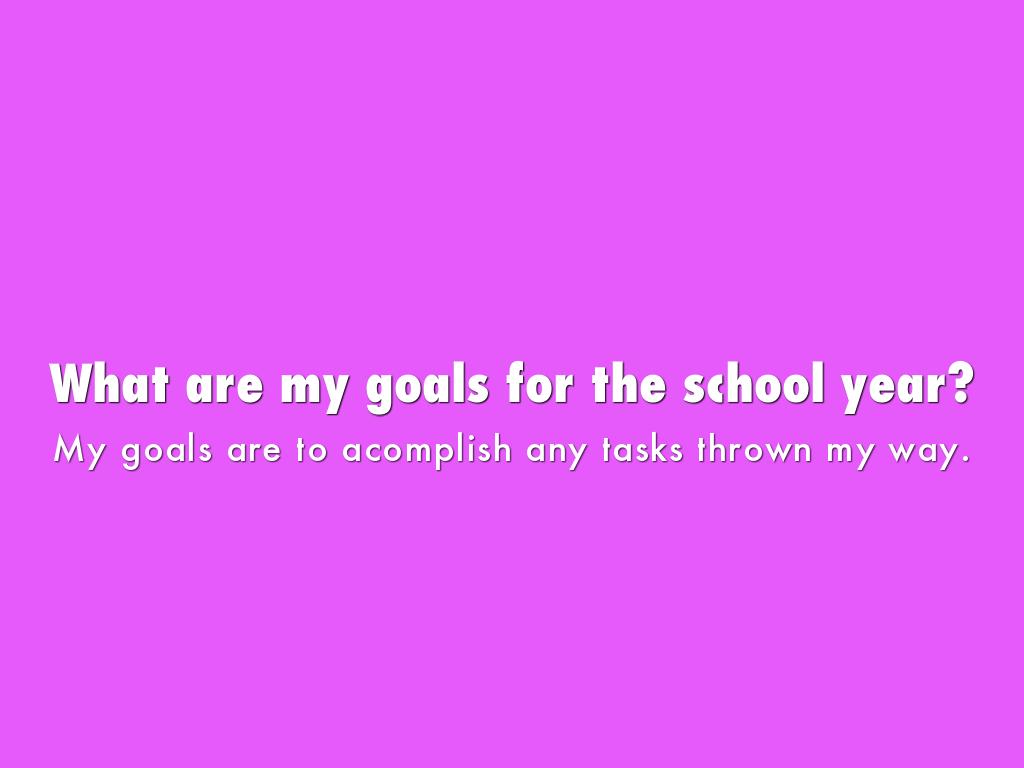 What are my goals for the school year?

My goals are to acomplish any tasks thrown my way.